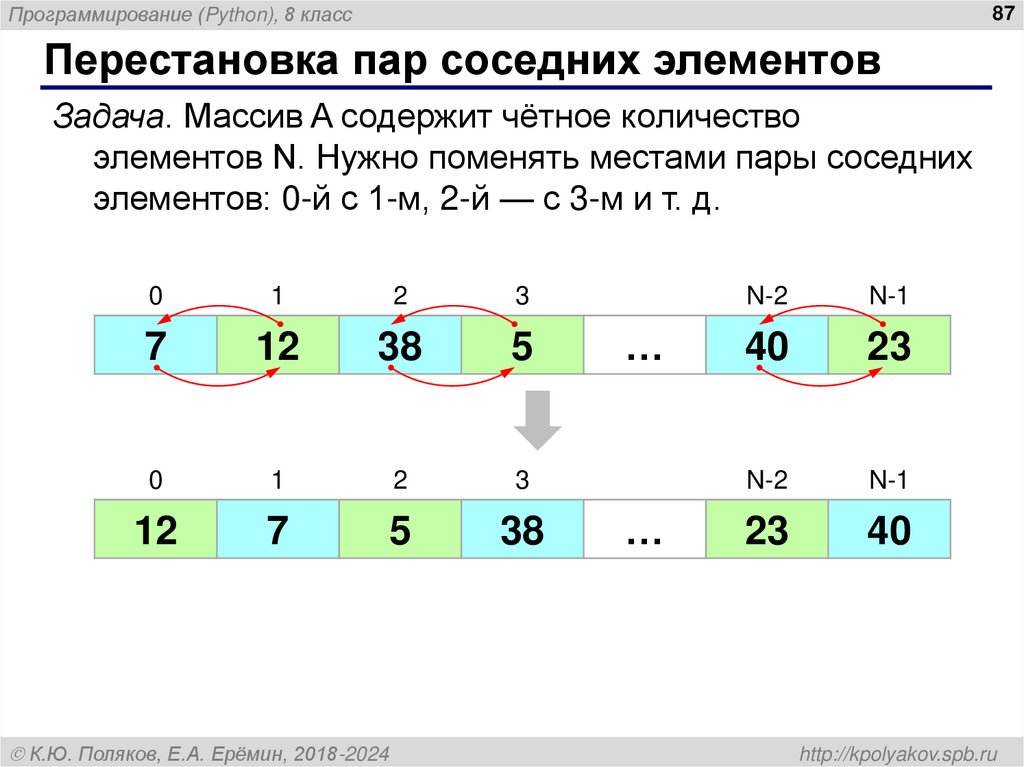 Программирование (Python), 8 класс

87

Перестановка пар соседних элементов

Задача. Массив A содержит чётное количество элементов N. Нужно поменять местами пары соседних элементов: 0-й с 1-м, 2-й — с 3-м и т. д.

| 0 | 1 | 2 | 3 | | N-2 | N-1 |
|---|---|---|---|---|---|---|
| 7 | 12 | 38 | 5 | … | 40 | 23 |

| 0 | 1 | 2 | 3 | | N-2 | N-1 |
|---|---|---|---|---|---|---|
| 12 | 7 | 5 | 38 | … | 23 | 40 |

© К.Ю. Поляков, Е.А. Ерёмин, 2018-2024

http://kpolyakov.spb.ru